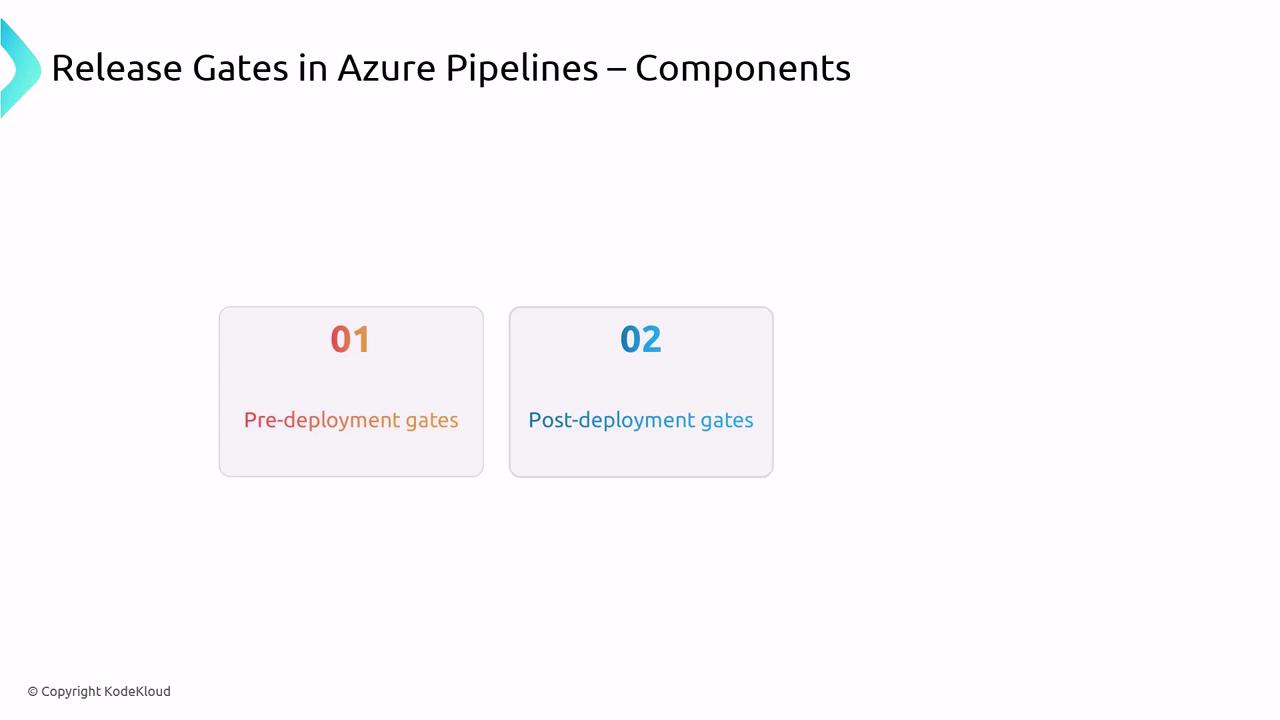 Release Gates in Azure Pipelines – Components

01

Pre-deployment gates

02

Post-deployment gates

© Copyright KodeKloud